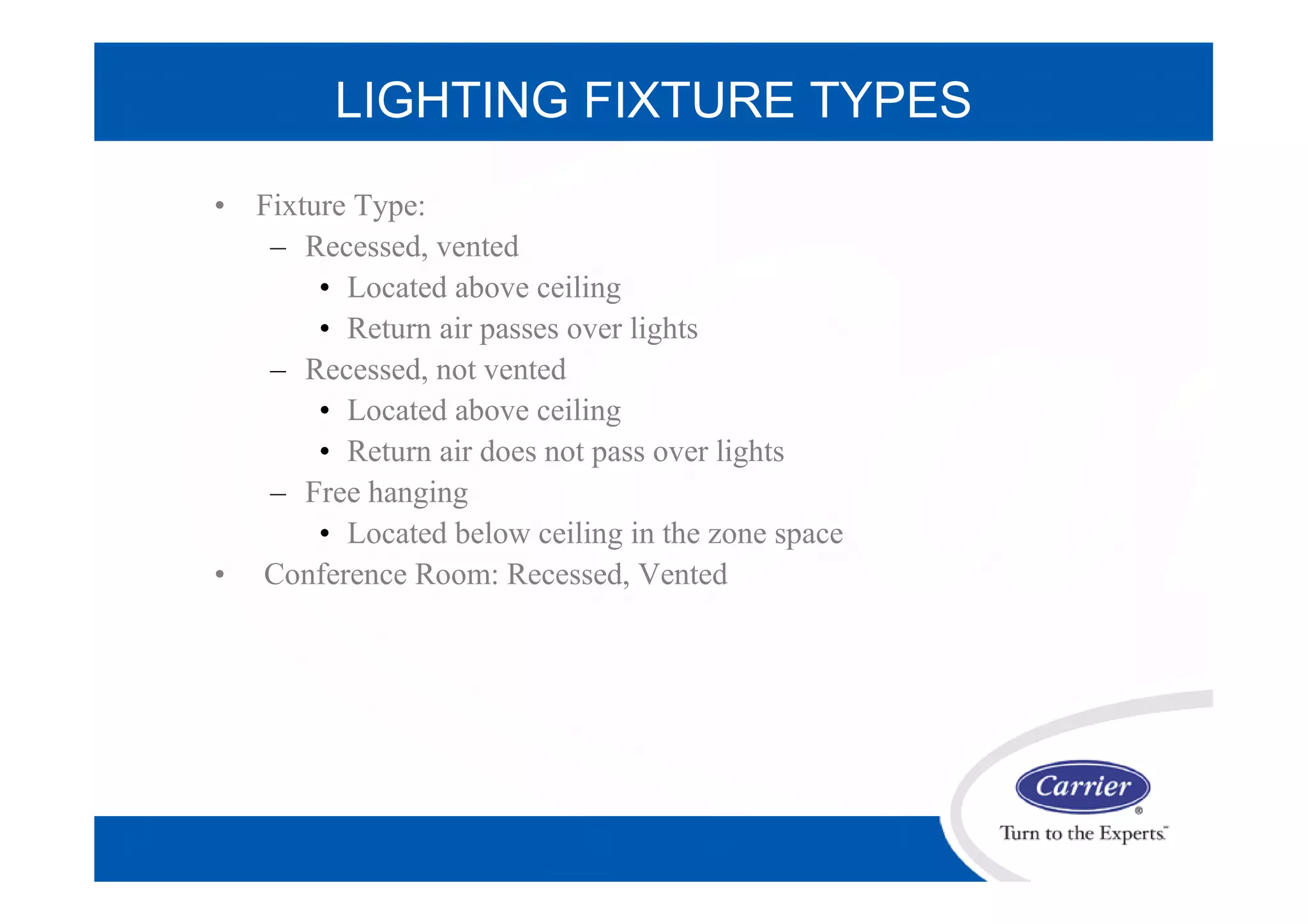 LIGHTING FIXTURE TYPES

• Fixture Type:
– Recessed, vented
• Located above ceiling
• Return air passes over lights
– Recessed, not vented
• Located above ceiling
• Return air does not pass over lights
– Free hanging
• Located below ceiling in the zone space
• Conference Room: Recessed, Vented

Carrier®
Turn to the Experts™